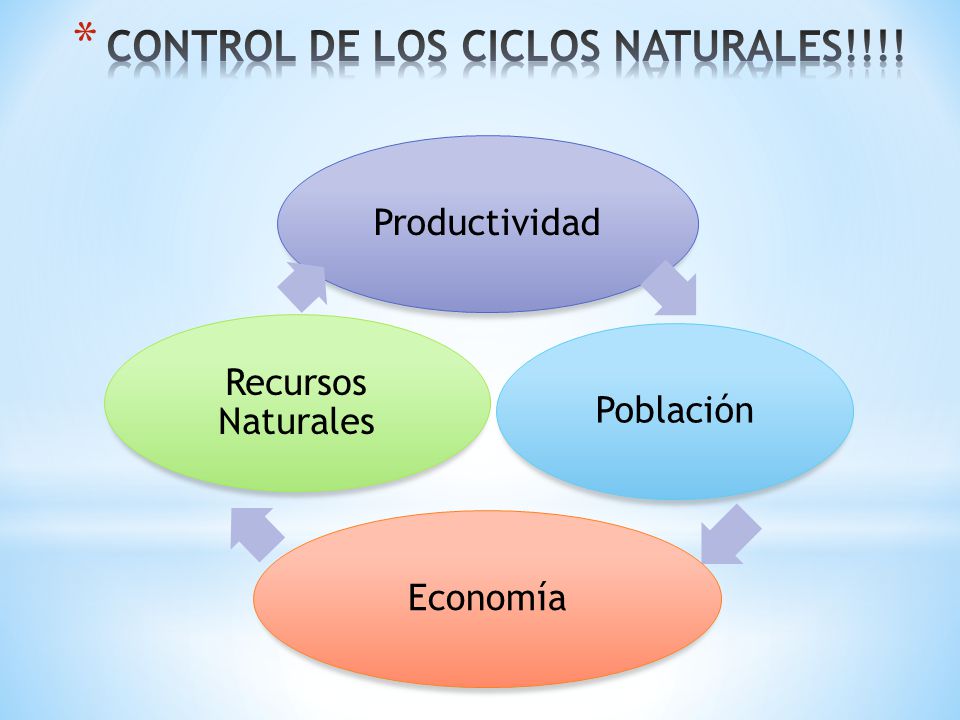 * CONTROL DE LOS CICLOS NATURALES!!!!

Productividad

Población

Economía

Recursos Naturales